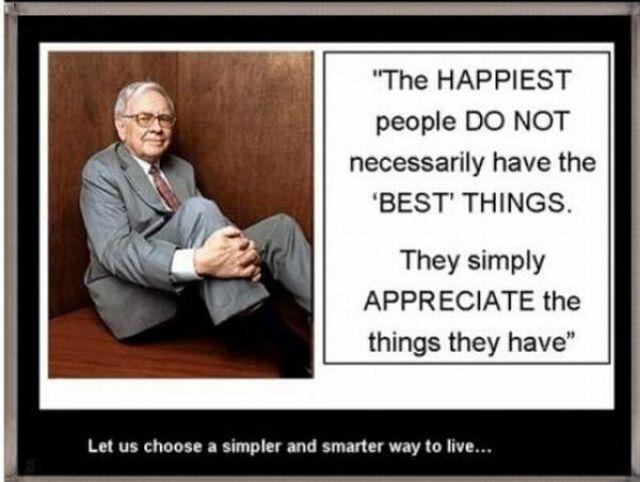 "The HAPPIEST people DO NOT necessarily have the 'BEST' THINGS.

They simply APPRECIATE the things they have"

Let us choose a simpler and smarter way to live...